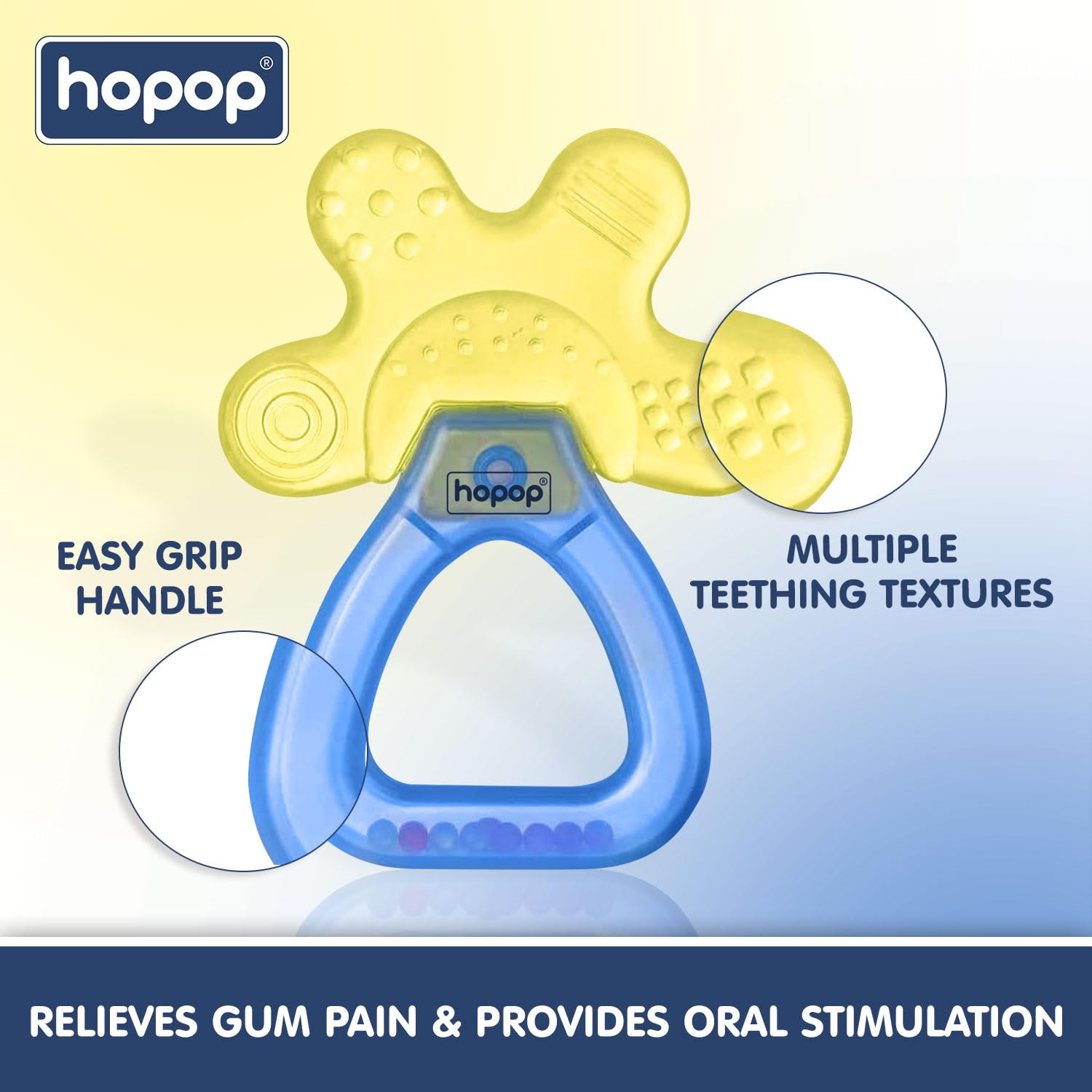 hopop®

hopop®

EASY GRIP HANDLE

MULTIPLE TEETHING TEXTURES

RELIEVES GUM PAIN & PROVIDES ORAL STIMULATION